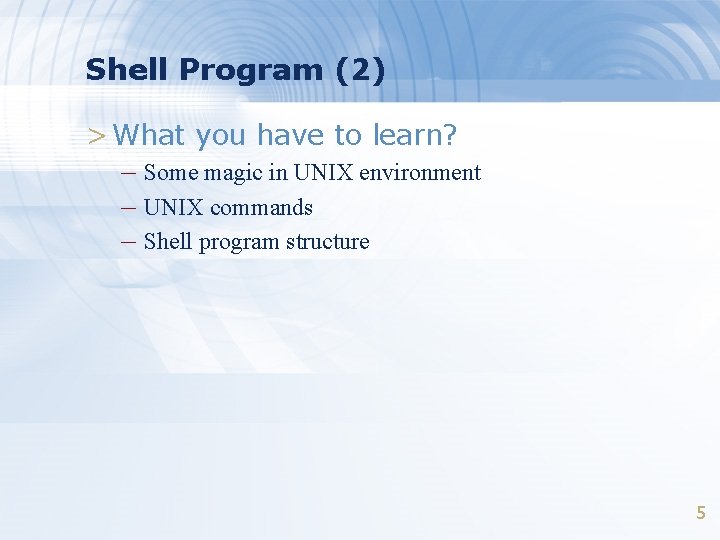 Shell Program (2)

> What you have to learn?

– Some magic in UNIX environment
– UNIX commands
– Shell program structure

5